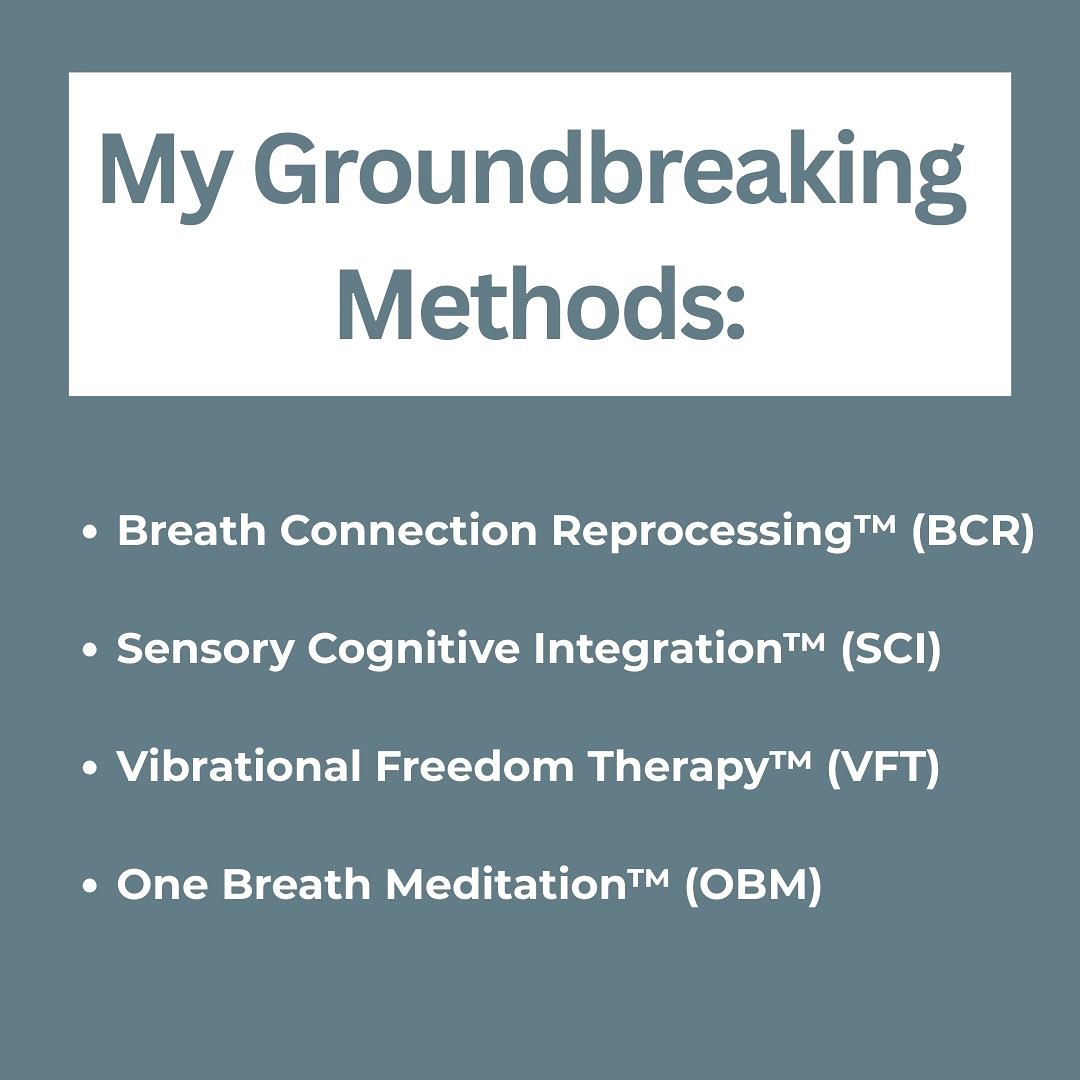 My Groundbreaking Methods:

• Breath Connection Reprocessing™ (BCR)

• Sensory Cognitive Integration™ (SCI)

• Vibrational Freedom Therapy™ (VFT)

• One Breath Meditation™ (OBM)